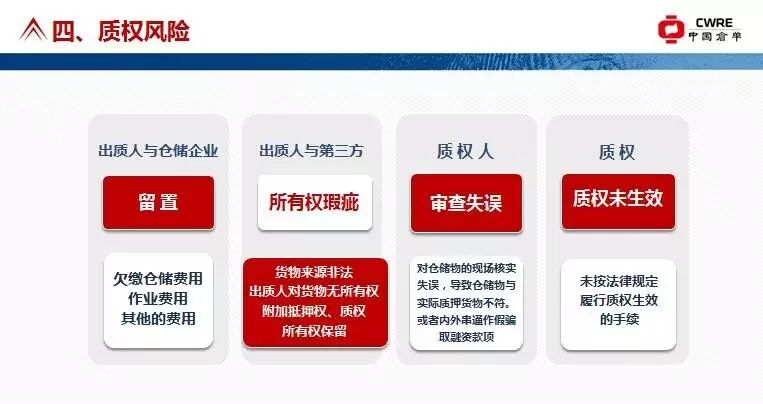 四、质权风险

CWRE
中国仓单

出质人与仓储企业

留置

欠缴仓储费用
作业费用
其他的费用

出质人与第三方

所有权瑕疵

货物来源非法
出质人对货物无所有权
附加抵押权、质权
所有权保留

质权人

审查失误

对仓储物的现场核实失误，导致仓储物与实际质押货物不符。或者内外串通作假骗取融资款项

质权

质权未生效

未按法律规定履行质权生效的手续